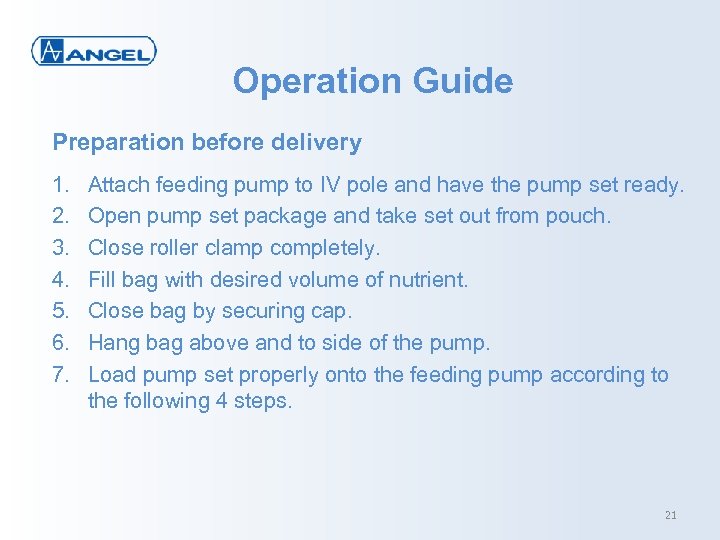 ANGEL

Operation Guide

Preparation before delivery

1. Attach feeding pump to IV pole and have the pump set ready.
2. Open pump set package and take set out from pouch.
3. Close roller clamp completely.
4. Fill bag with desired volume of nutrient.
5. Close bag by securing cap.
6. Hang bag above and to side of the pump.
7. Load pump set properly onto the feeding pump according to the following 4 steps.

21